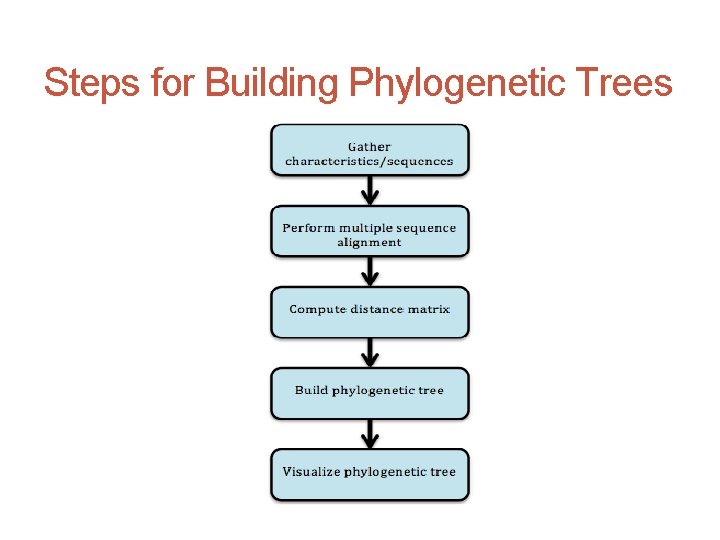 Steps for Building Phylogenetic Trees

Gather characteristics/sequences

Perform multiple sequence alignment

Compute distance matrix

Build phylogenetic tree

Visualize phylogenetic tree